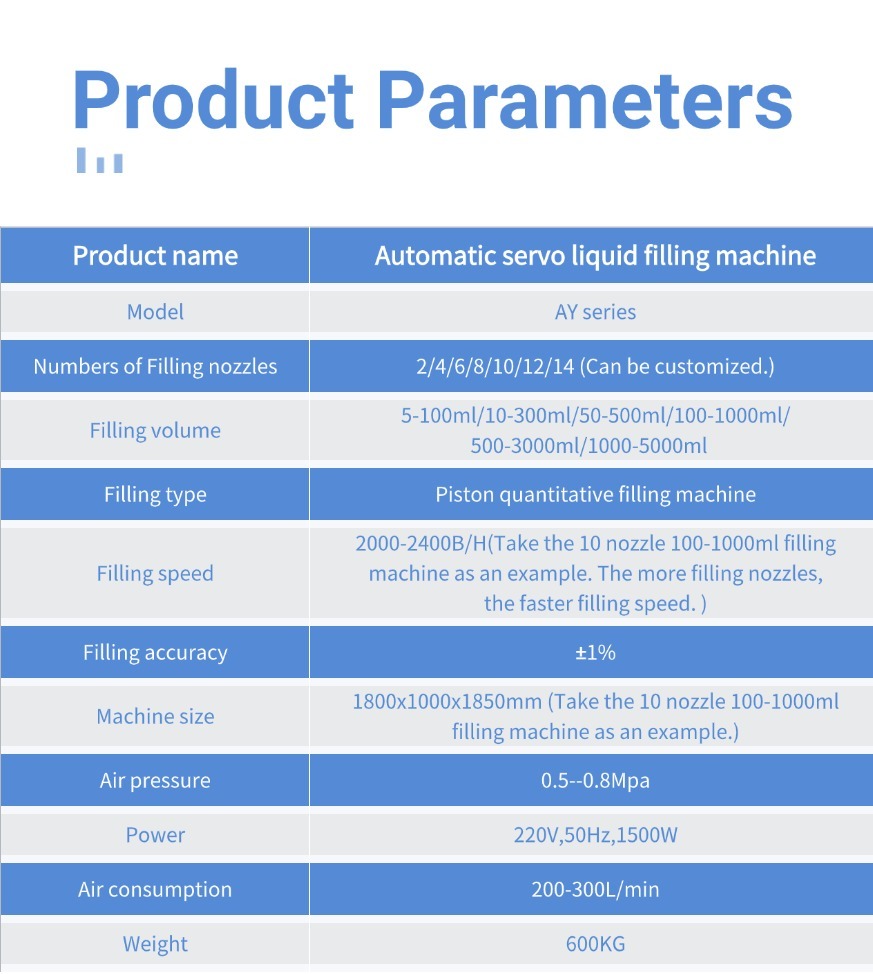 Product Parameters

| Product name | Automatic servo liquid filling machine |
|---|---|
| Model | AY series |
| Numbers of Filling nozzles | 2/4/6/8/10/12/14 (Can be customized.) |
| Filling volume | 5-100ml/10-300ml/50-500ml/100-1000ml/ 500-3000ml/1000-5000ml |
| Filling type | Piston quantitative filling machine |
| Filling speed | 2000-2400B/H(Take the 10 nozzle 100-1000ml filling machine as an example. The more filling nozzles, the faster filling speed. ) |
| Filling accuracy | ±1% |
| Machine size | 1800x1000x1850mm (Take the 10 nozzle 100-1000ml filling machine as an example.) |
| Air pressure | 0.5--0.8Mpa |
| Power | 220V,50Hz,1500W |
| Air consumption | 200-300L/min |
| Weight | 600KG |